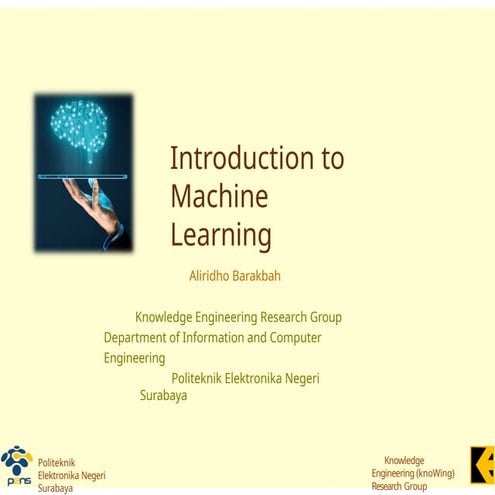 Introduction to Machine Learning

Aliridho Barakbah

Knowledge Engineering Research Group
Department of Information and Computer Engineering
Politeknik Elektronika Negeri Surabaya

pens

Politeknik Elektronika Negeri Surabaya

Knowledge Engineering (knoWing) Research Group